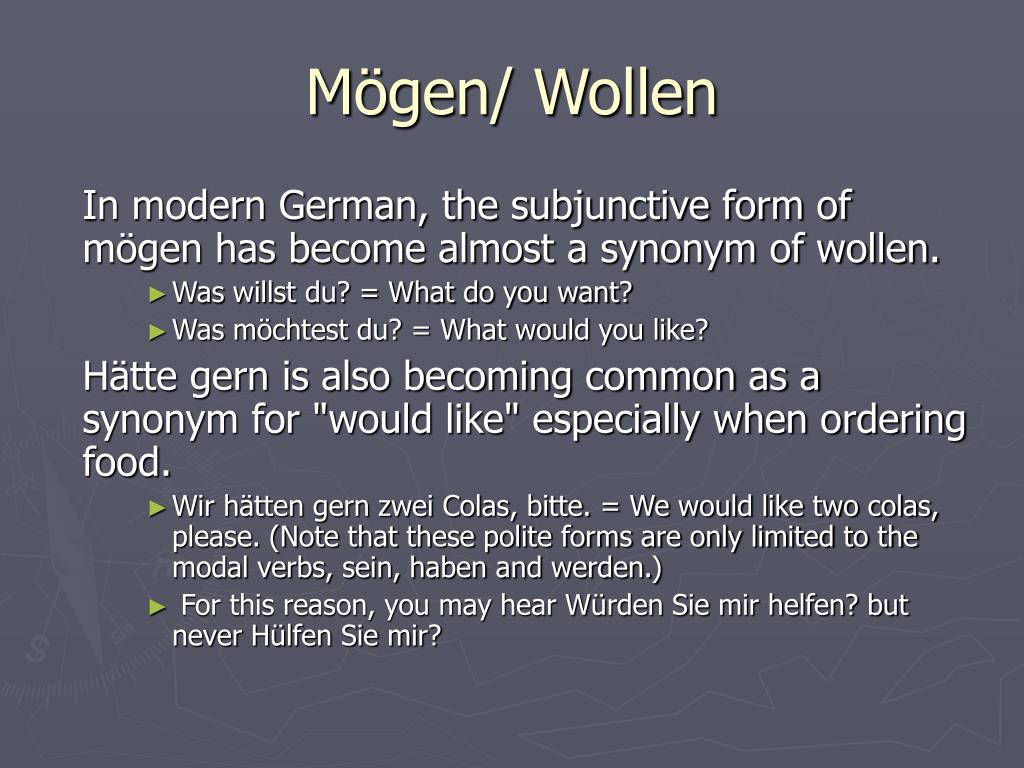 Mögen/ Wollen

In modern German, the subjunctive form of mögen has become almost a synonym of wollen.

► Was willst du? = What do you want?

► Was möchtest du? = What would you like?

Hätte gern is also becoming common as a synonym for "would like" especially when ordering food.

► Wir hätten gern zwei Colas, bitte. = We would like two colas, please. (Note that these polite forms are only limited to the modal verbs, sein, haben and werden.)

► For this reason, you may hear Würden Sie mir helfen? but never Hülfen Sie mir?